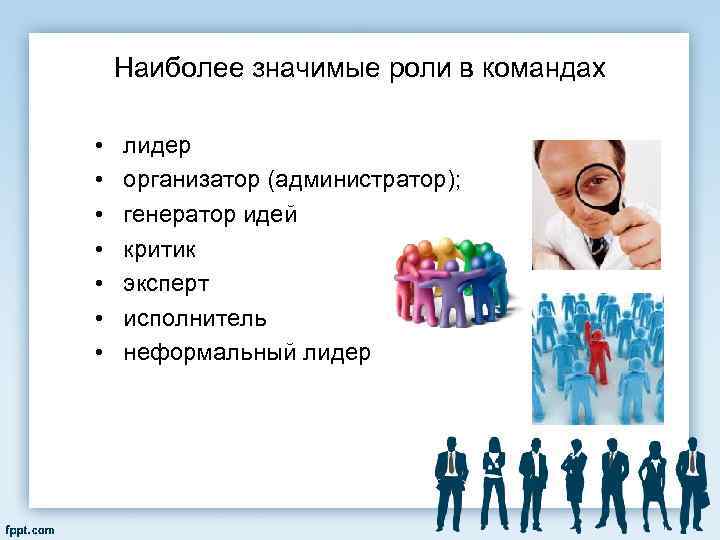 Наиболее значимые роли в командах

• лидер
• организатор (администратор);
• генератор идей
• критик
• эксперт
• исполнитель
• неформальный лидер

fppt.com